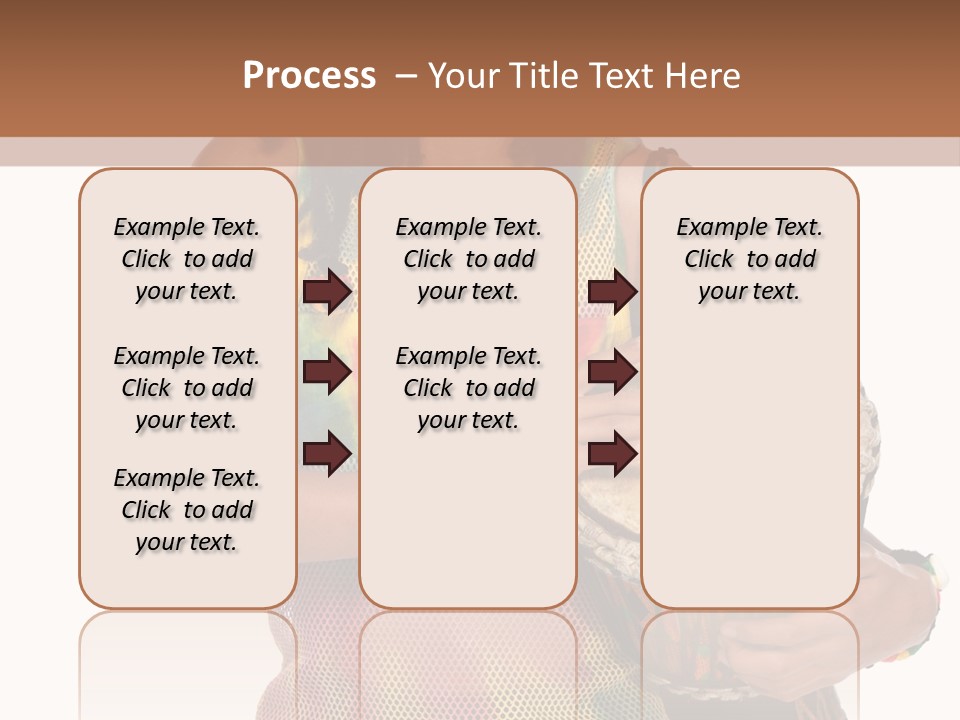 Process – Your Title Text Here

Example Text. Click to add your text.

Example Text. Click to add your text.

Example Text. Click to add your text.

Example Text. Click to add your text.

Example Text. Click to add your text.

Example Text. Click to add your text.